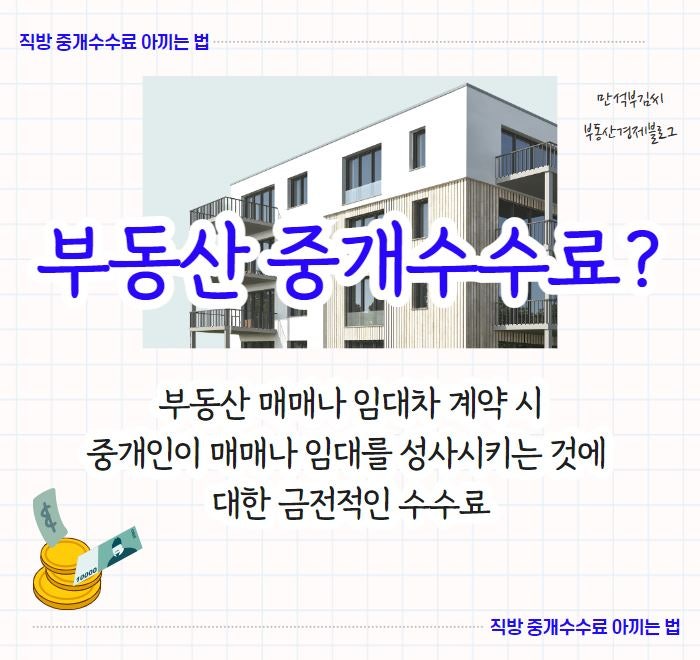 직방 중개수수료 아끼는 법

만석부김씨
부동산경제블로그

부동산 중개수수료?

부동산 매매나 임대차 계약 시
중개인이 매매나 임대를 성사시키는 것에
대한 금전적인 수수료

$
10000

직방 중개수수료 아끼는 법